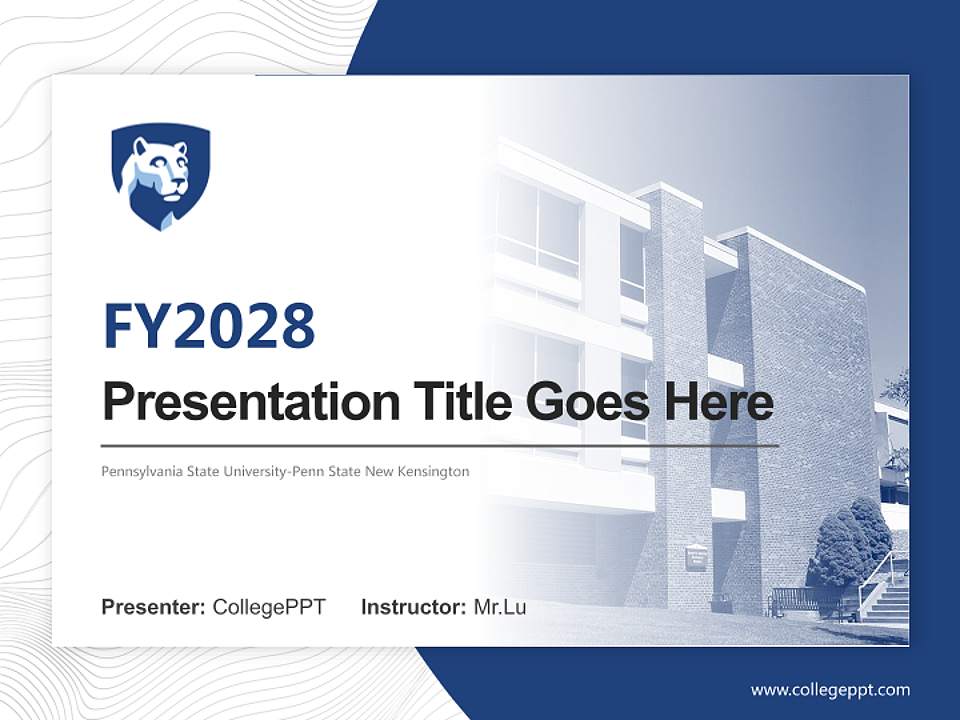 FY2028

Presentation Title Goes Here

Pennsylvania State University-Penn State New Kensington

Presenter: CollegePPT Instructor: Mr.Lu

www.collegeppt.com